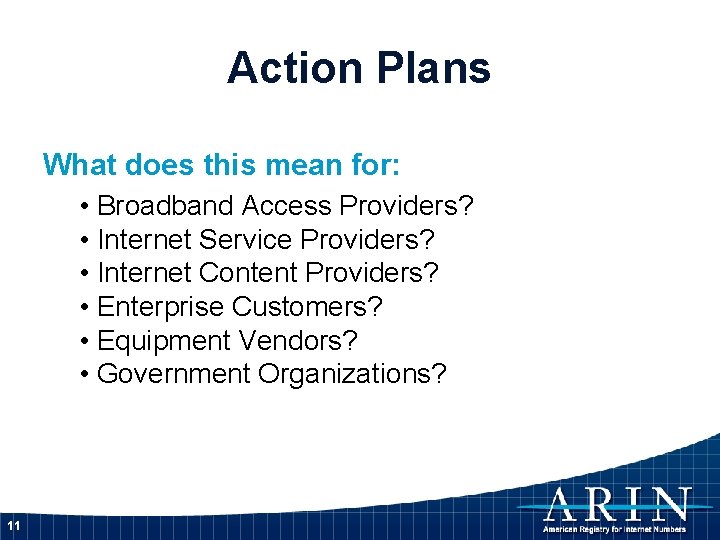 Action Plans

What does this mean for:

• Broadband Access Providers?
• Internet Service Providers?
• Internet Content Providers?
• Enterprise Customers?
• Equipment Vendors?
• Government Organizations?

11

ARIN
American Registry for Internet Numbers